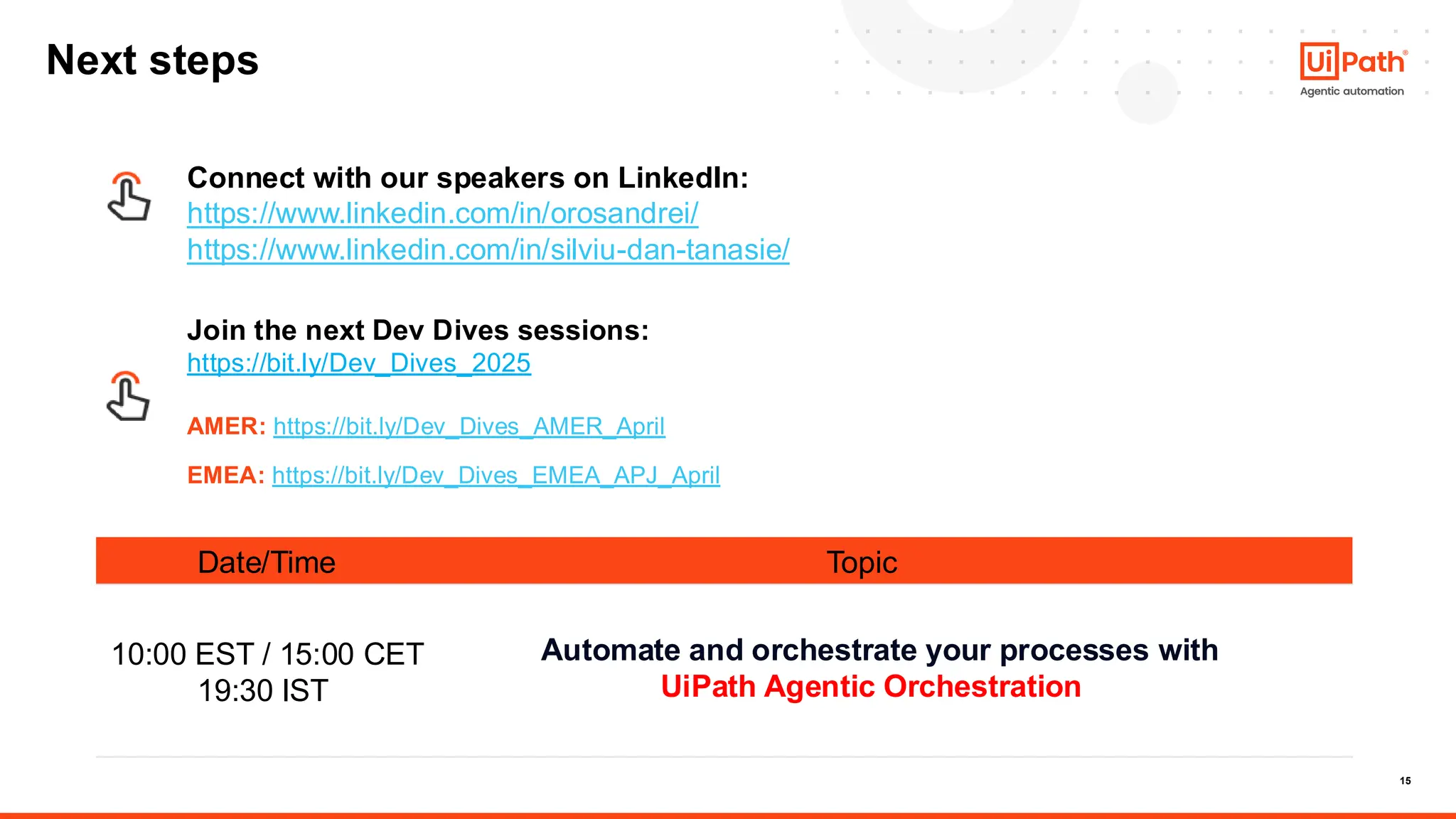 Next steps

UiPath®
Agentic automation

Connect with our speakers on LinkedIn:
https://www.linkedin.com/in/orosandrei/
https://www.linkedin.com/in/silviu-dan-tanasie/

Join the next Dev Dives sessions:
https://bit.ly/Dev_Dives_2025

AMER: https://bit.ly/Dev_Dives_AMER_April

EMEA: https://bit.ly/Dev_Dives_EMEA_APJ_April

| Date/Time | Topic |
|---|---|
| 10:00 EST / 15:00 CET 19:30 IST | Automate and orchestrate your processes with UiPath Agentic Orchestration |

15